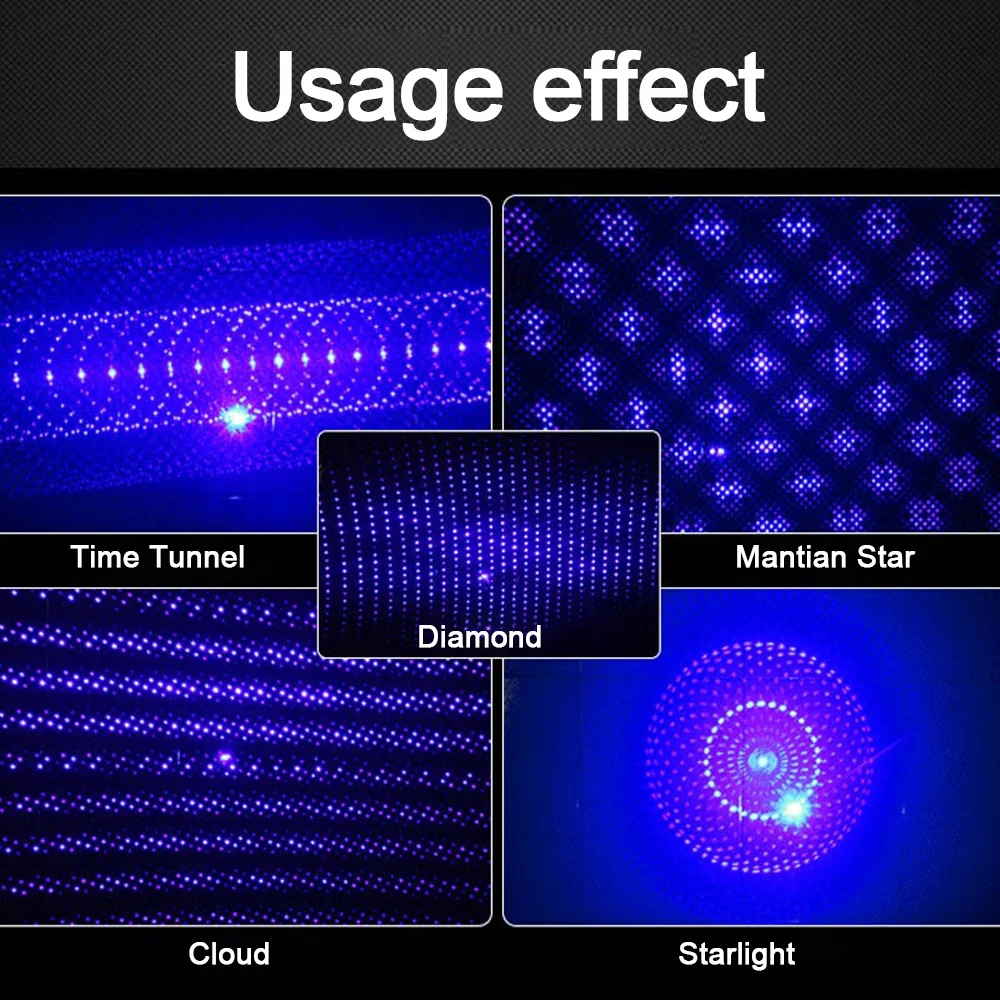 Usage effect

Time Tunnel

Mantian Star

Diamond

Cloud

Starlight